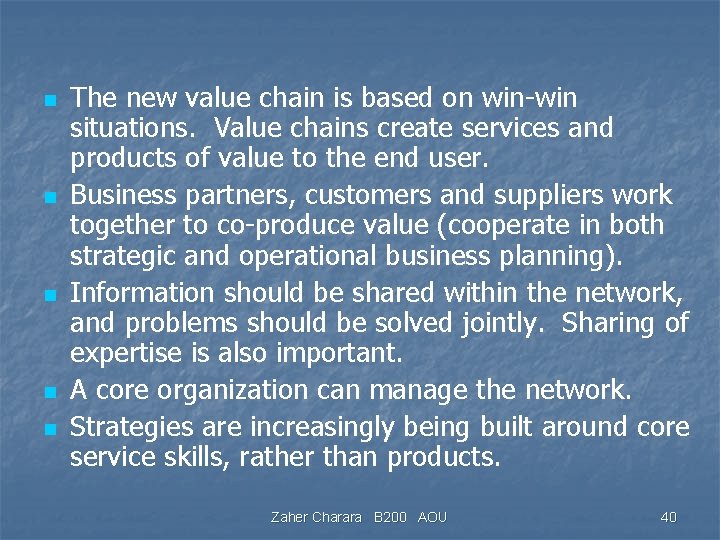 - The new value chain is based on win-win situations. Value chains create services and products of value to the end user.
- Business partners, customers and suppliers work together to co-produce value (cooperate in both strategic and operational business planning).
- Information should be shared within the network, and problems should be solved jointly. Sharing of expertise is also important.
- A core organization can manage the network.
- Strategies are increasingly being built around core service skills, rather than products.

Zaher Charara B200 AOU

40